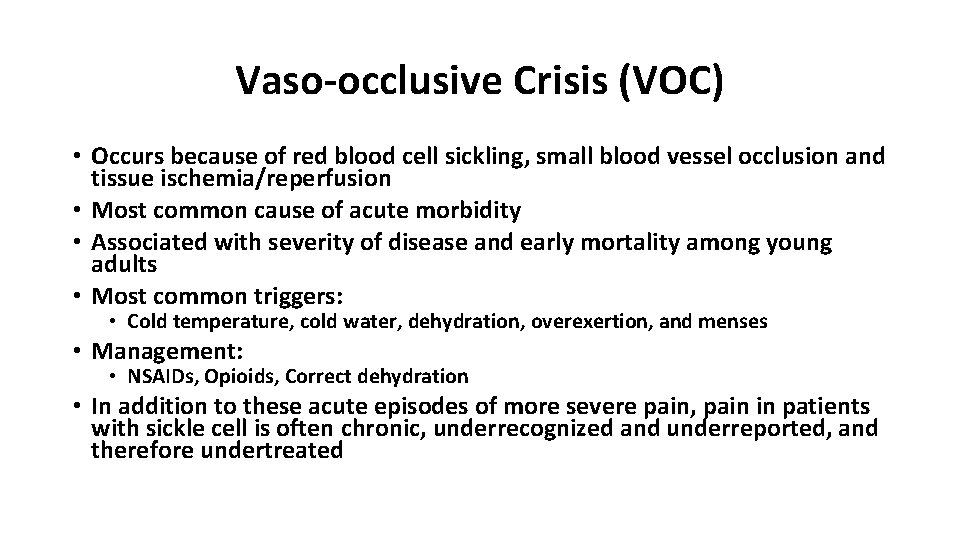 Vaso-occlusive Crisis (VOC)

• Occurs because of red blood cell sickling, small blood vessel occlusion and tissue ischemia/reperfusion
• Most common cause of acute morbidity
• Associated with severity of disease and early mortality among young adults
• Most common triggers:
  • Cold temperature, cold water, dehydration, overexertion, and menses
• Management:
  • NSAIDs, Opioids, Correct dehydration
• In addition to these acute episodes of more severe pain, pain in patients with sickle cell is often chronic, underrecognized and underreported, and therefore undertreated